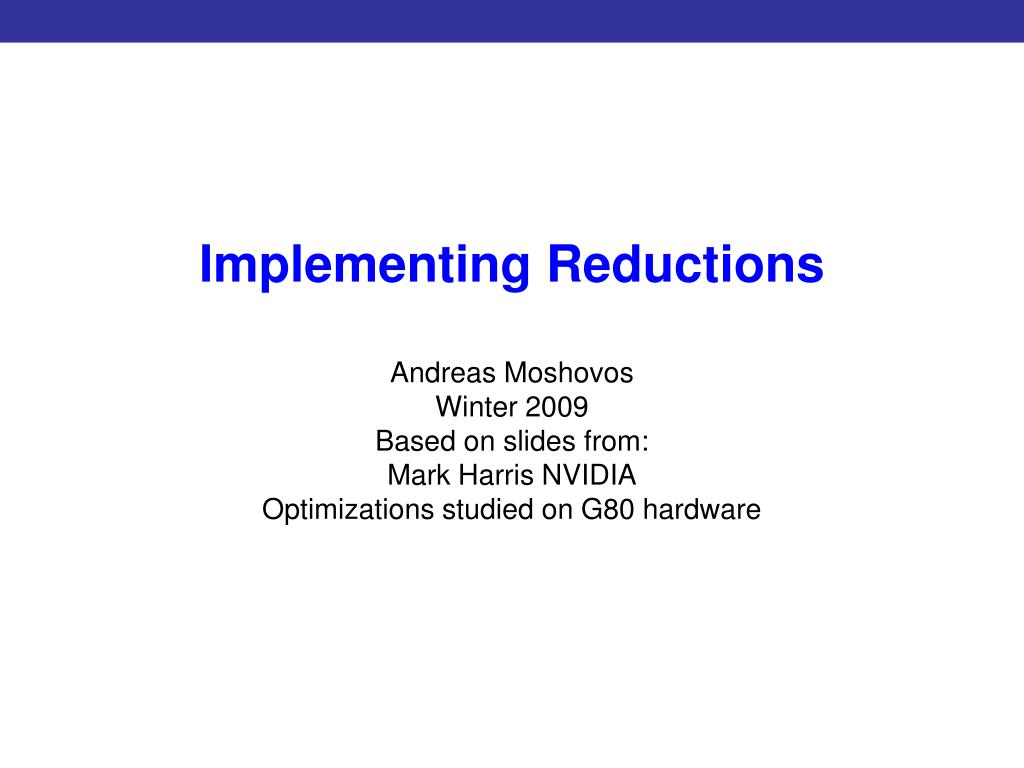 Implementing Reductions

Andreas Moshovos
Winter 2009
Based on slides from:
Mark Harris NVIDIA
Optimizations studied on G80 hardware